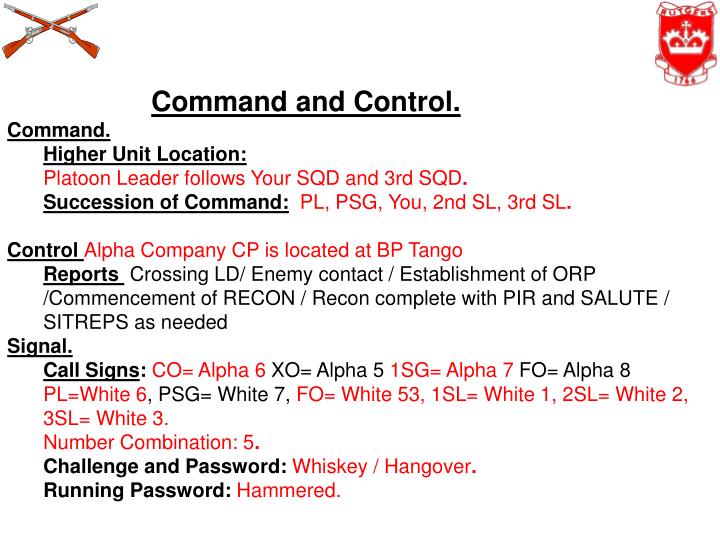 RUTGERS
1766

Command and Control.

Command.

Higher Unit Location:

Platoon Leader follows Your SQD and 3rd SQD.

Succession of Command: PL, PSG, You, 2nd SL, 3rd SL.

Control Alpha Company CP is located at BP Tango

Reports Crossing LD/ Enemy contact / Establishment of ORP /Commencement of RECON / Recon complete with PIR and SALUTE / SITREPS as needed

Signal.

Call Signs: CO= Alpha 6 XO= Alpha 5 1SG= Alpha 7 FO= Alpha 8 PL=White 6, PSG= White 7, FO= White 53, 1SL= White 1, 2SL= White 2, 3SL= White 3.

Number Combination: 5.

Challenge and Password: Whiskey / Hangover.

Running Password: Hammered.